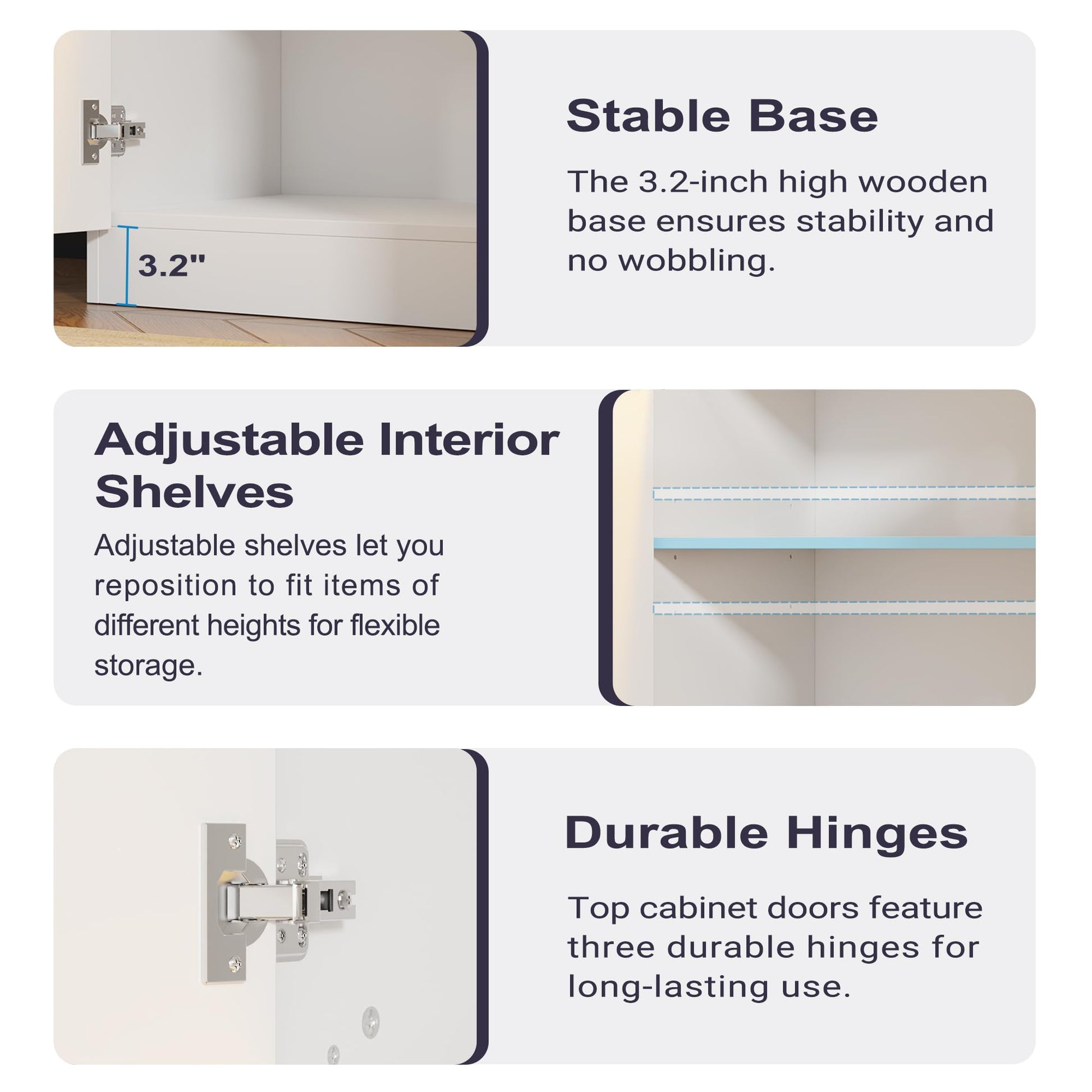 3.2"

Stable Base

The 3.2-inch high wooden base ensures stability and no wobbling.

Adjustable Interior Shelves

Adjustable shelves let you reposition to fit items of different heights for flexible storage.

Durable Hinges

Top cabinet doors feature three durable hinges for long-lasting use.